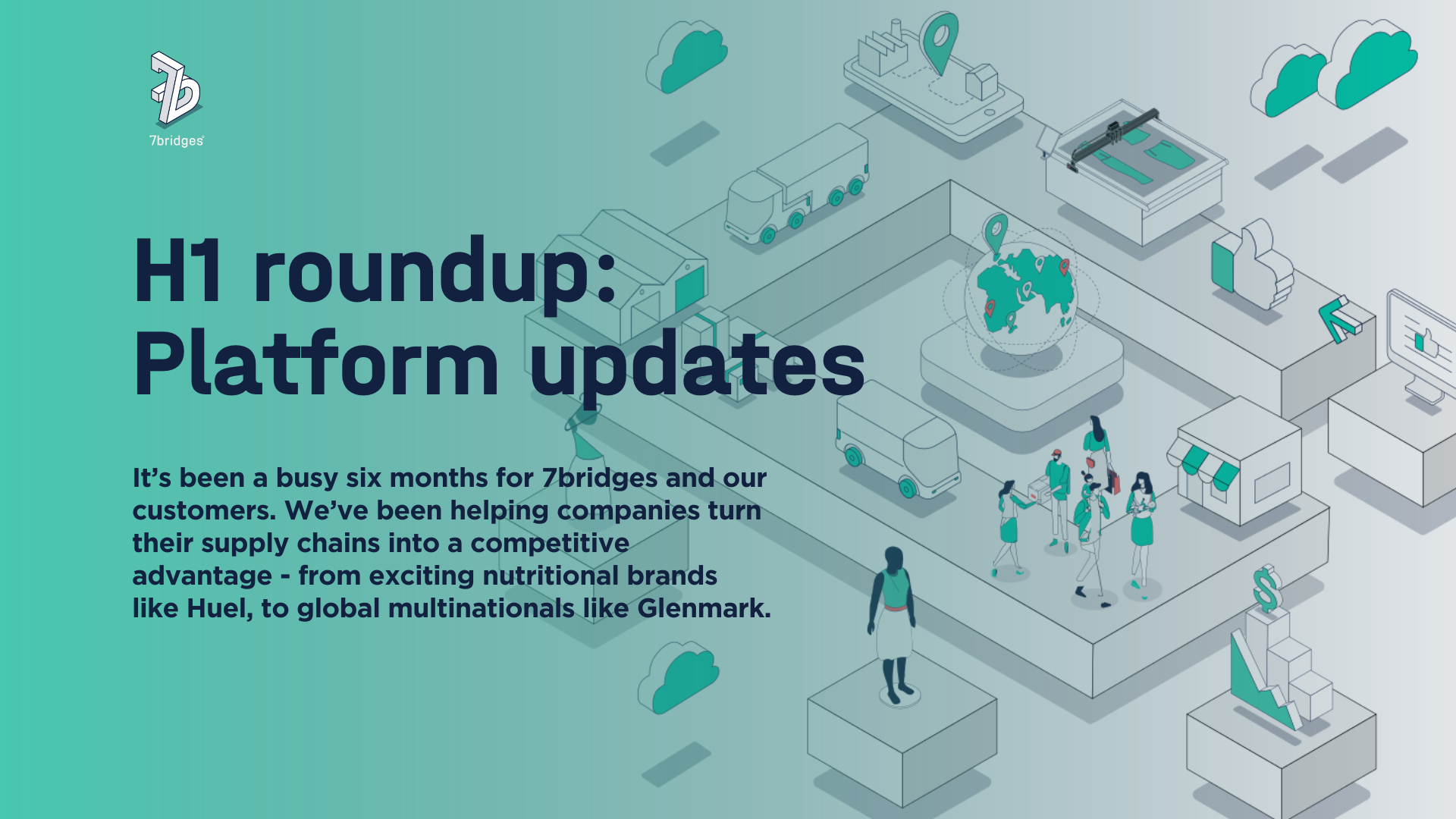 7bridges

H1 roundup:
Platform updates

It's been a busy six months for 7bridges and our customers. We've been helping companies turn their supply chains into a competitive advantage - from exciting nutritional brands like Huel, to global multinationals like Glenmark.